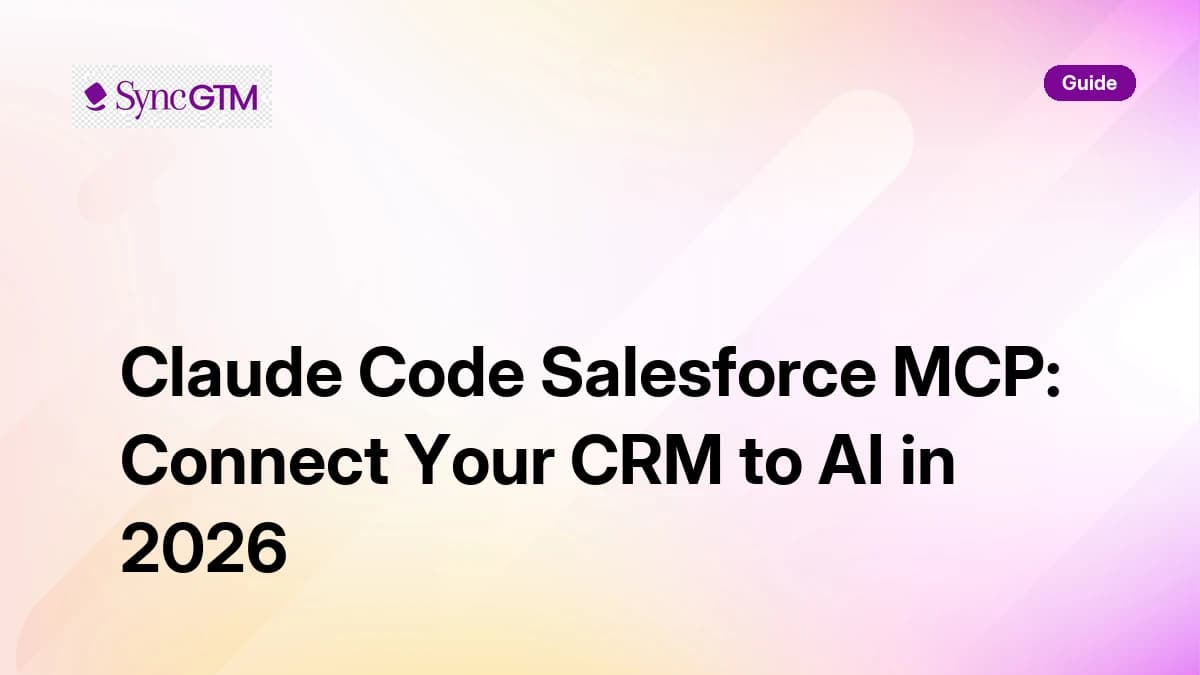 SyncGTM

Guide

Claude Code Salesforce MCP: Connect Your CRM to AI in 2026